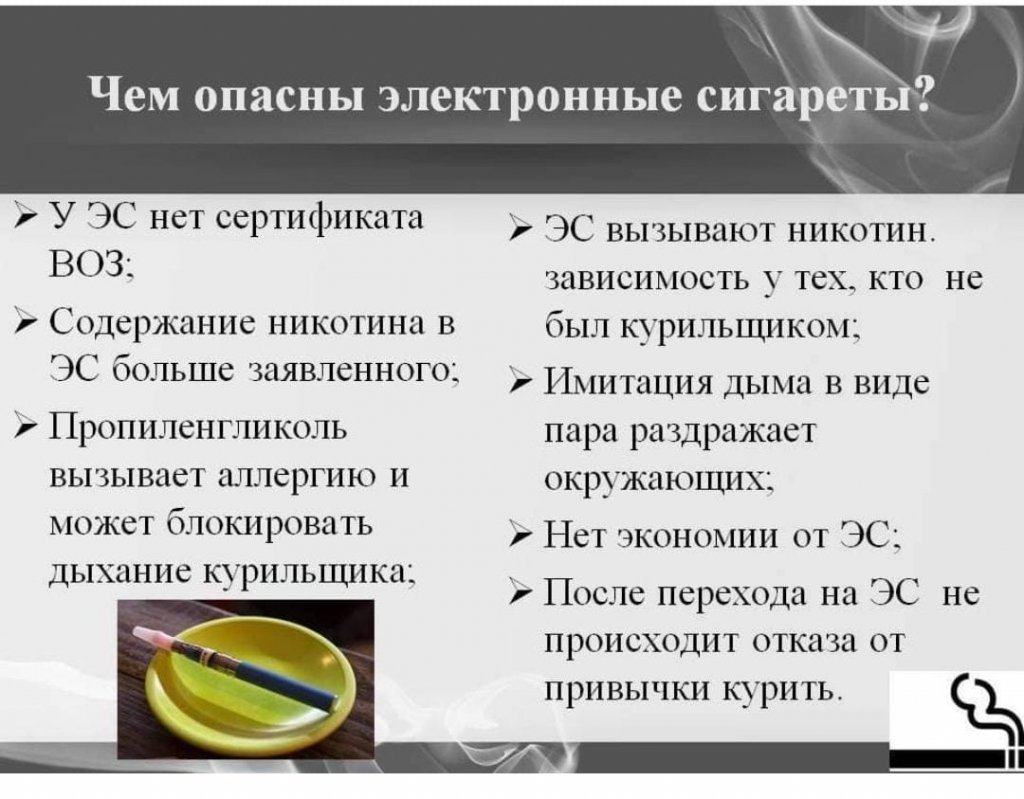 Чем опасны электронные сигареты?

➢ У ЭС нет сертификата ВОЗ;

➢ Содержание никотина в ЭС больше заявленного;

➢ Пропиленгликоль вызывает аллергию и может блокировать дыхание курильщика;

➢ ЭС вызывают никотин. зависимость у тех, кто не был курильщиком;

➢ Имитация дыма в виде пара раздражает окружающих;

➢ Нет экономии от ЭС;

➢ После перехода на ЭС не происходит отказа от привычки курить.